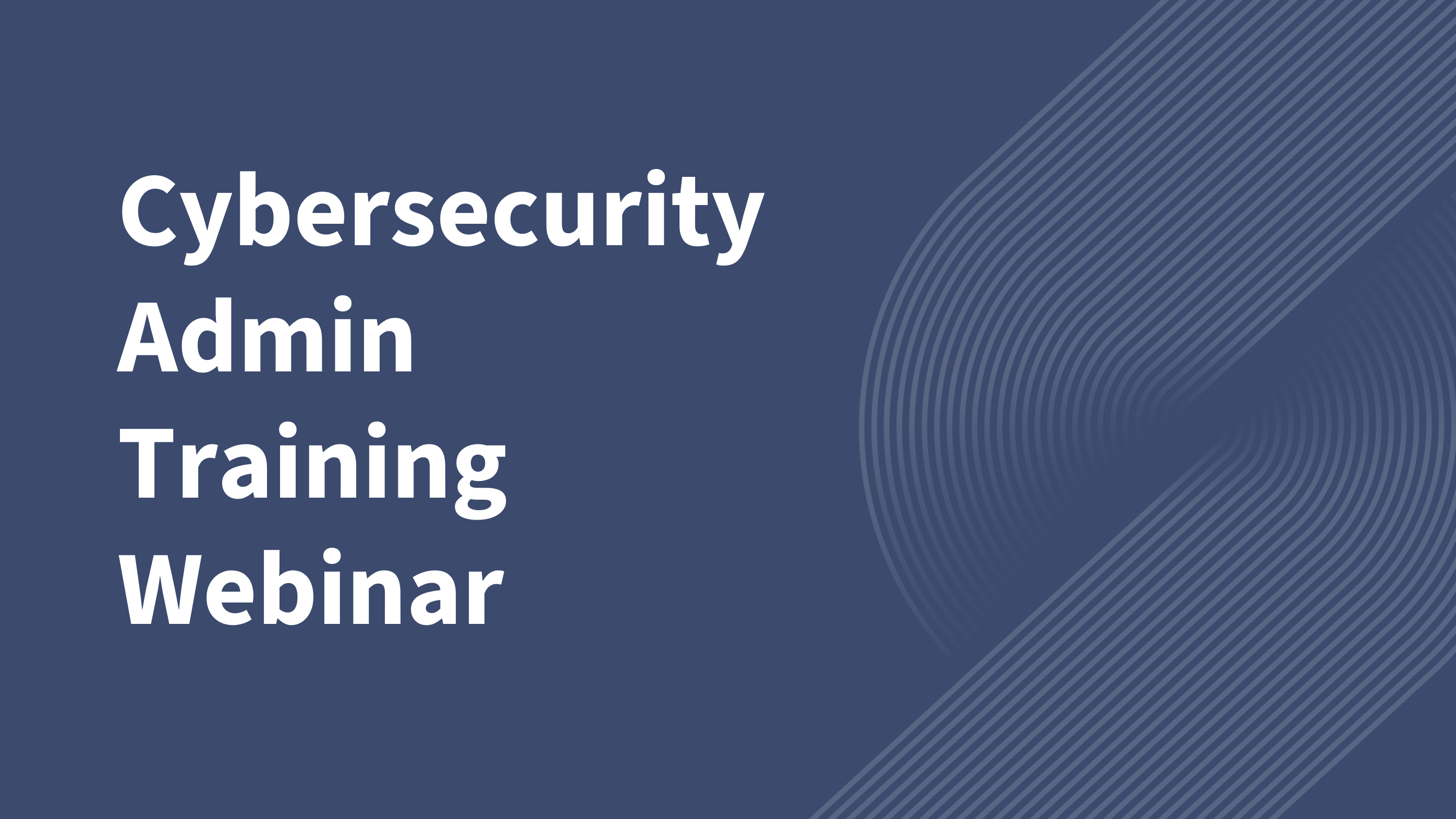 Cybersecurity
Admin
Training
Webinar